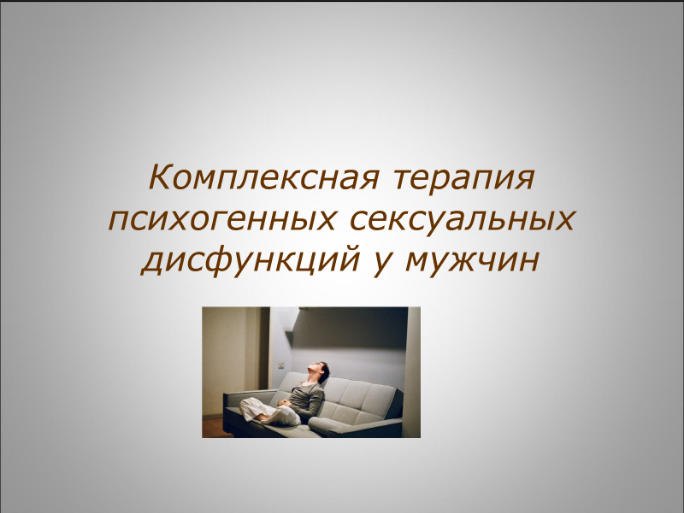 Комплексная терапия психогенных сексуальных дисфункций у мужчин